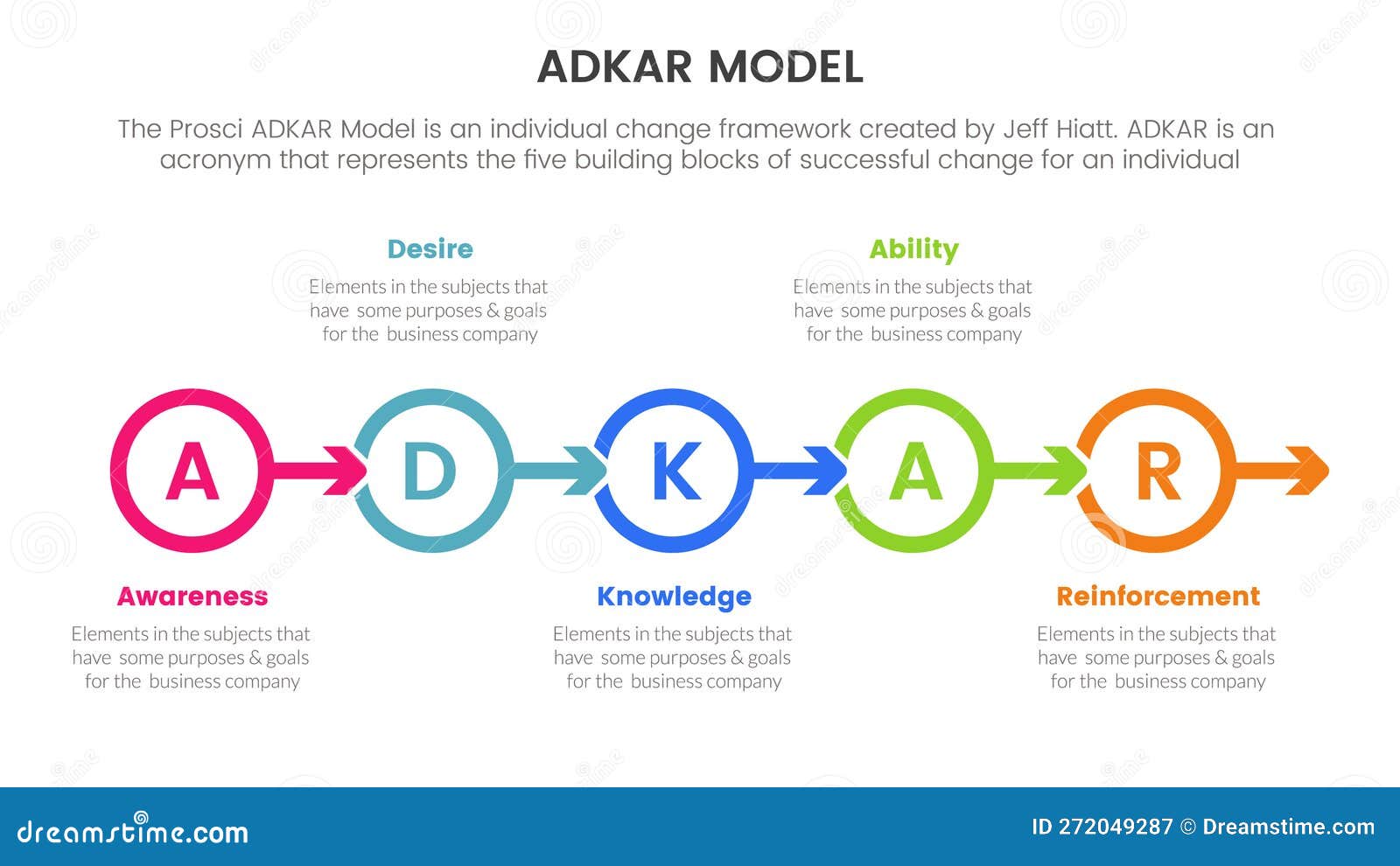 ADKAR MODEL

The Prosci ADKAR Model is an individual change framework created by Jeff Hiatt. ADKAR is an acronym that represents the five building blocks of successful change for an individual

Desire
Elements in the subjects that have some purposes & goals for the business company

Ability
Elements in the subjects that have some purposes & goals for the business company

A D K A R

Awareness
Elements in the subjects that have some purposes & goals for the business company

Knowledge
Elements in the subjects that have some purposes & goals for the business company

Reinforcement
Elements in the subjects that have some purposes & goals for the business company

dreamstime.com

ID 272049287 © Dreamstime.com